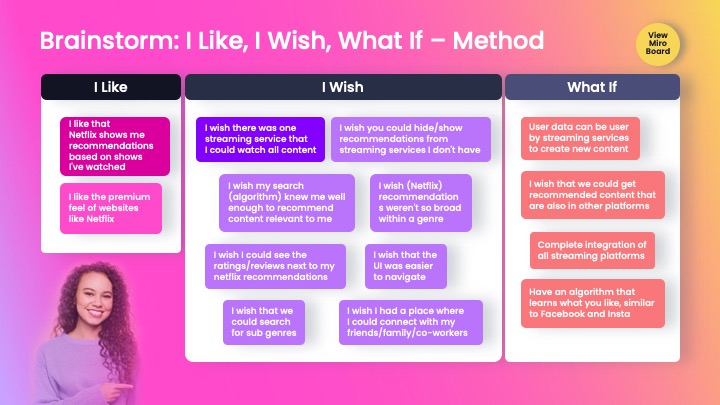 Brainstorm: I Like, I Wish, What If – Method

View Miro Board

I Like

I like that Netflix shows me recommendations based on shows I've watched

I like the premium feel of websites like Netflix

I Wish

I wish there was one streaming service that I could watch all content

I wish you could hide/show recommendations from streaming services I don't have

I wish my search (algorithm) knew me well enough to recommend content relevant to me

I wish (Netflix) recommendation s weren't so broad within a genre

I wish I could see the ratings/reviews next to my netflix recommendations

I wish that the UI was easier to navigate

I wish that we could search for sub genres

I wish I had a place where I could connect with my friends/family/co-workers

What If

User data can be user by streaming services to create new content

I wish that we could get recommended content that are also in other platforms

Complete integration of all streaming platforms

Have an algorithm that learns what you like, similar to Facebook and Insta